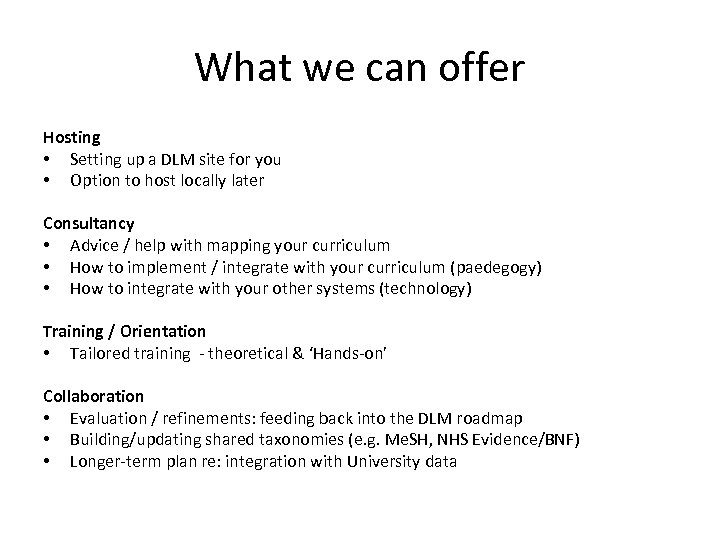 What we can offer

Hosting
• Setting up a DLM site for you
• Option to host locally later

Consultancy
• Advice / help with mapping your curriculum
• How to implement / integrate with your curriculum (paedegogy)
• How to integrate with your other systems (technology)

Training / Orientation
• Tailored training - theoretical & 'Hands-on'

Collaboration
• Evaluation / refinements: feeding back into the DLM roadmap
• Building/updating shared taxonomies (e.g. MeSH, NHS Evidence/BNF)
• Longer-term plan re: integration with University data